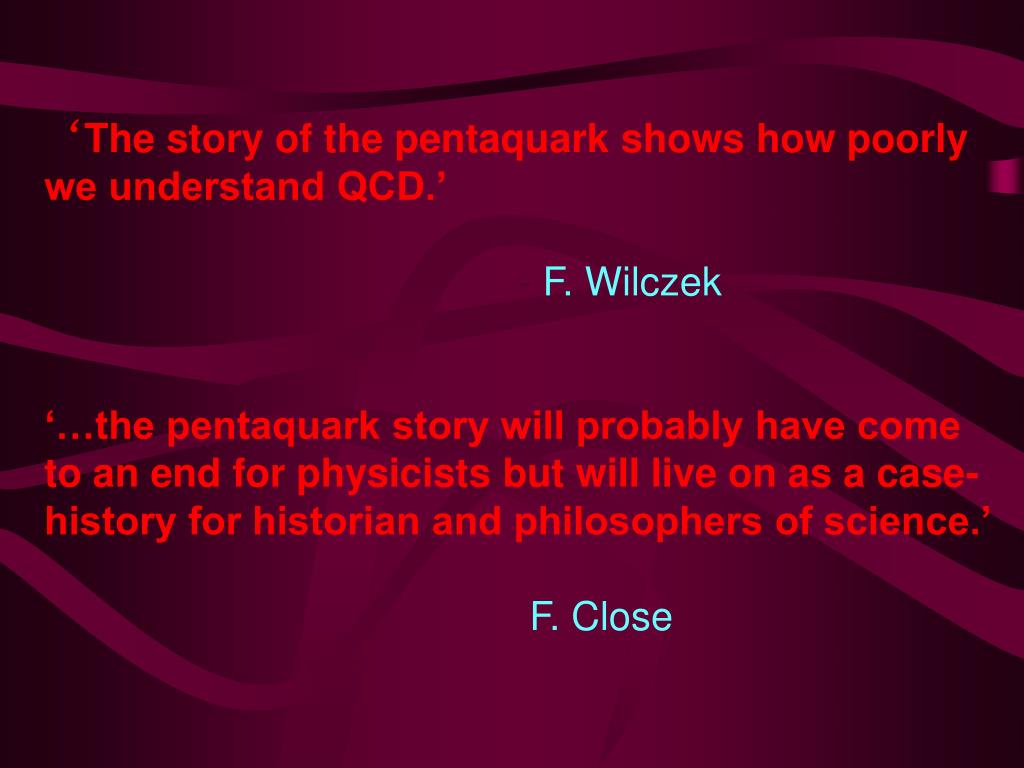 ‘The story of the pentaquark shows how poorly we understand QCD.’

F. Wilczek

‘…the pentaquark story will probably have come to an end for physicists but will live on as a case-history for historian and philosophers of science.’

F. Close